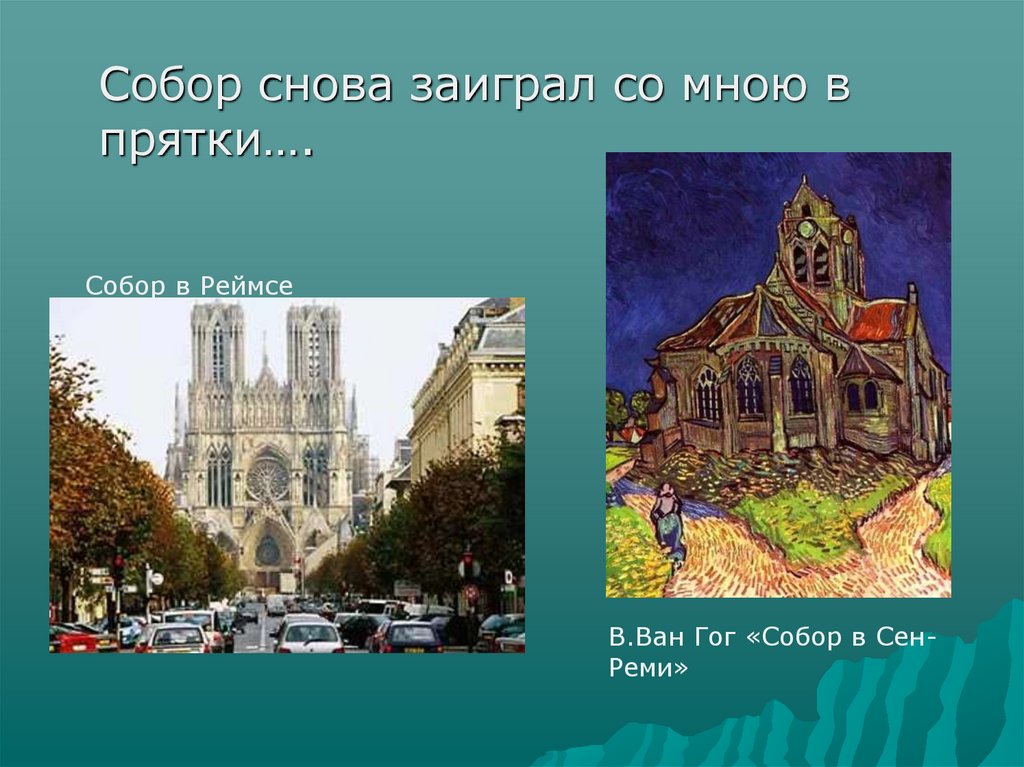 Собор снова заиграл со мною в прятки….

Собор в Реймсе

В.Ван Гог «Собор в Сен-Реми»